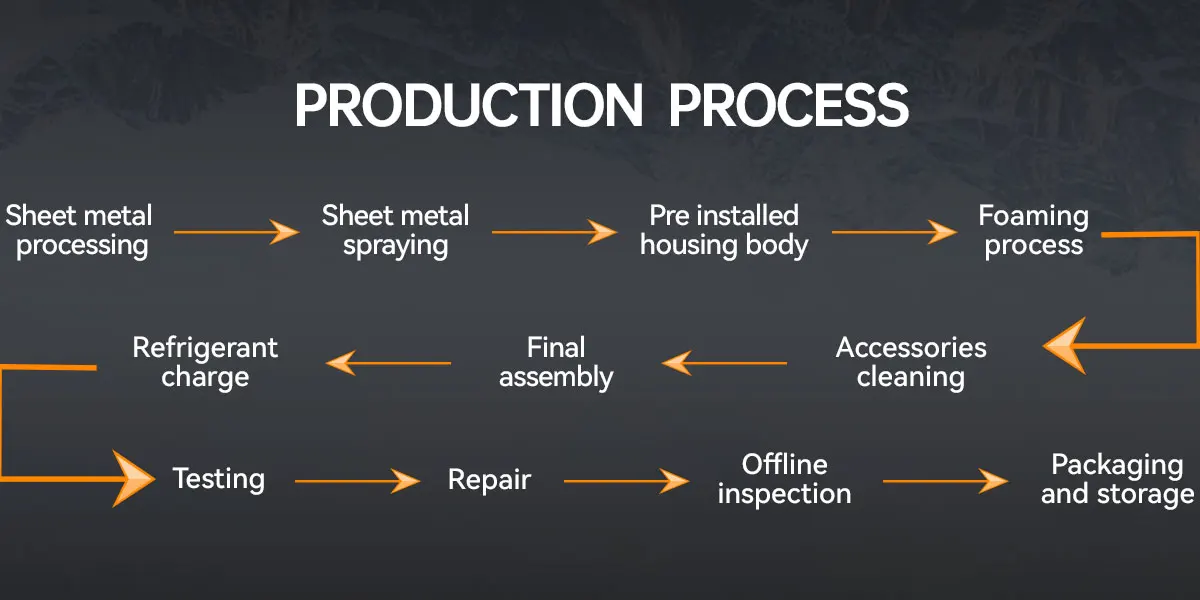 PRODUCTION PROCESS

Sheet metal processing

Sheet metal spraying

Pre installed housing body

Foaming process

Accessories cleaning

Final assembly

Refrigerant charge

Testing

Repair

Offline inspection

Packaging and storage